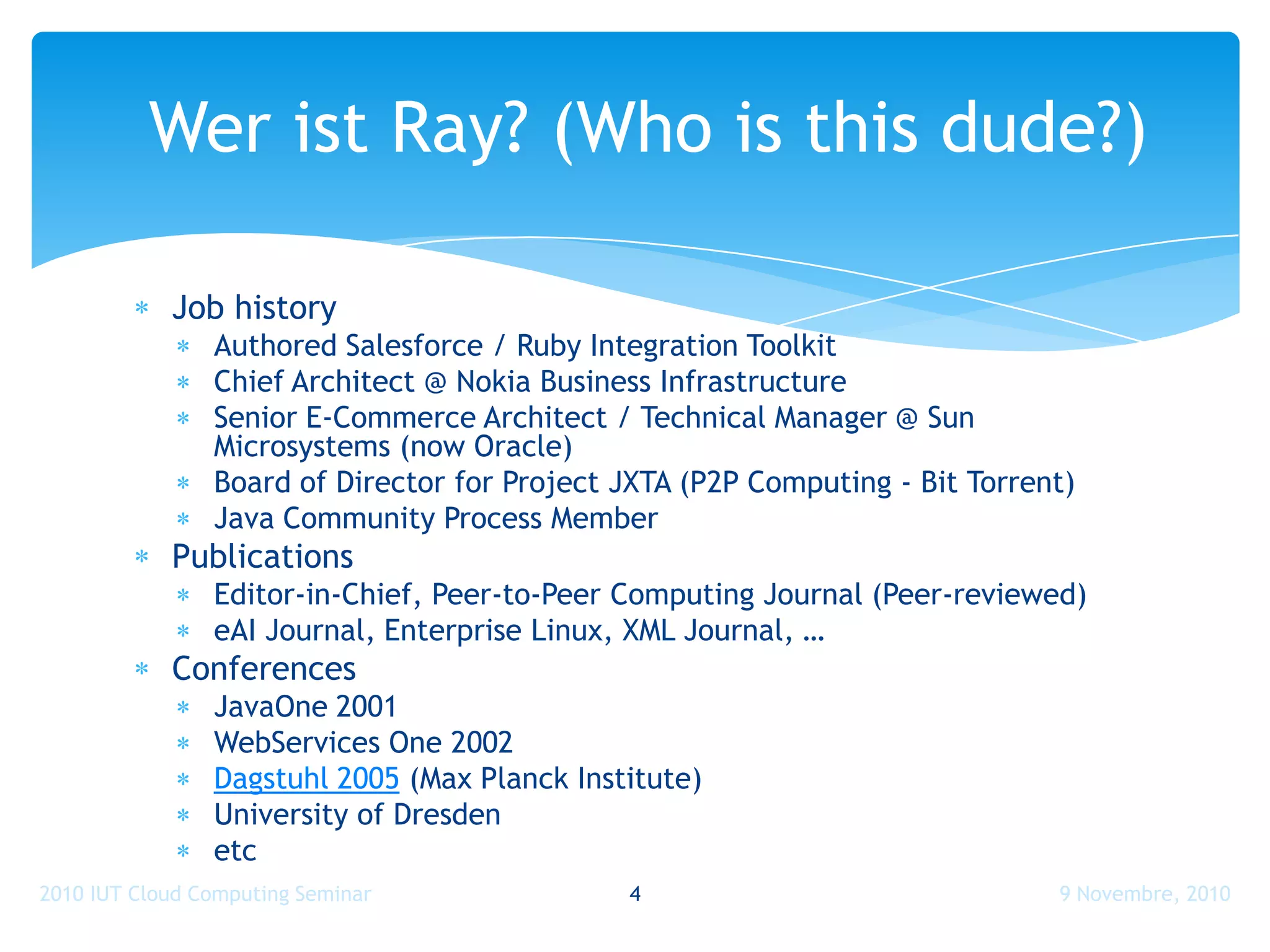 Wer ist Ray? (Who is this dude?)

* Job history
  * Authored Salesforce / Ruby Integration Toolkit
  * Chief Architect @ Nokia Business Infrastructure
  * Senior E-Commerce Architect / Technical Manager @ Sun Microsystems (now Oracle)
  * Board of Director for Project JXTA (P2P Computing - Bit Torrent)
  * Java Community Process Member
* Publications
  * Editor-in-Chief, Peer-to-Peer Computing Journal (Peer-reviewed)
  * eAI Journal, Enterprise Linux, XML Journal, …
* Conferences
  * JavaOne 2001
  * WebServices One 2002
  * Dagstuhl 2005 (Max Planck Institute)
  * University of Dresden
  * etc

2010 IUT Cloud Computing Seminar
4
9 Novembre, 2010